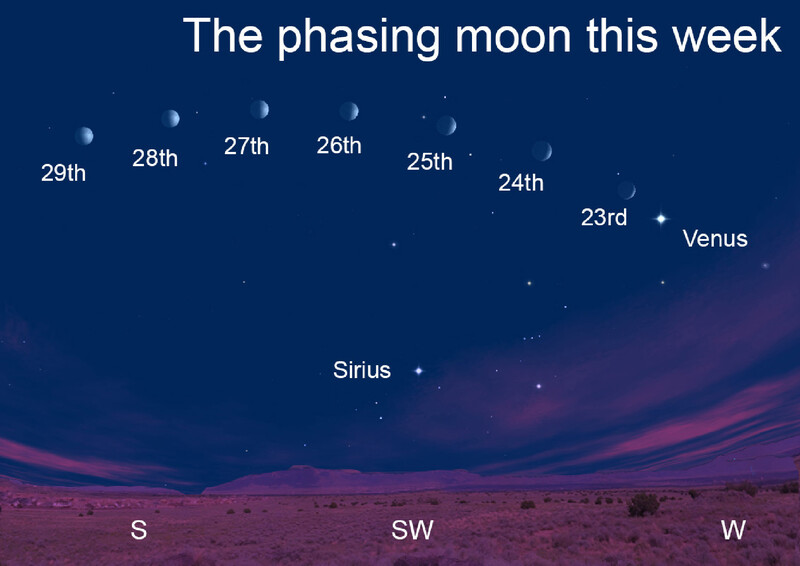 The phasing moon this week

29th

28th

27th

26th

25th

24th

23rd

Venus

Sirius

S

SW

W